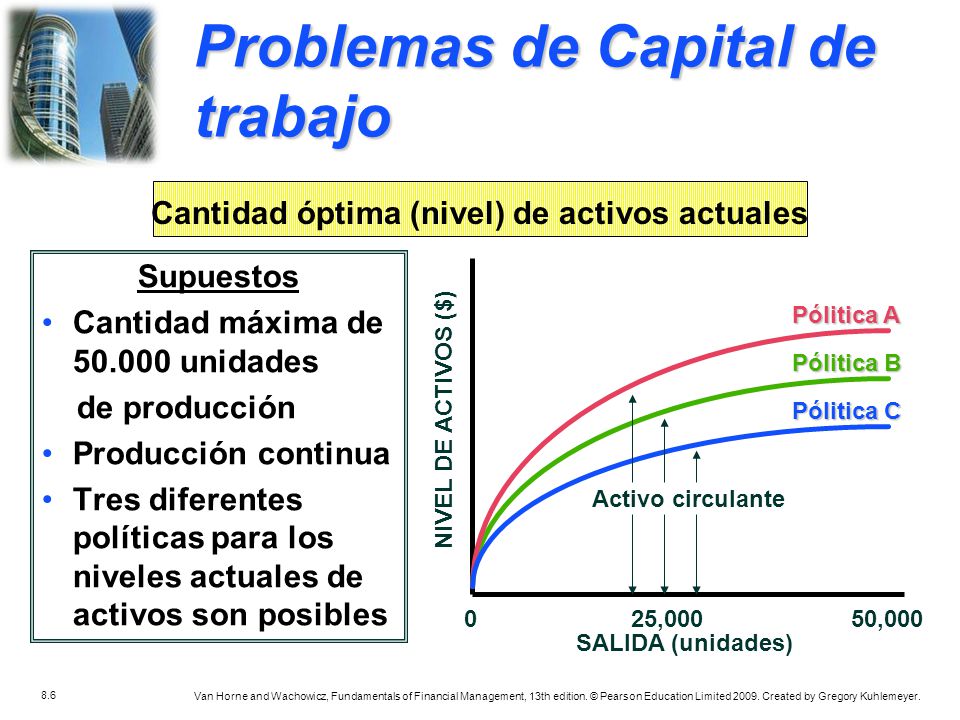 Problemas de Capital de trabajo

Cantidad óptima (nivel) de activos actuales

Supuestos

• Cantidad máxima de 50.000 unidades de producción
• Producción continua
• Tres diferentes políticas para los niveles actuales de activos son posibles

NIVEL DE ACTIVOS ($)

Pólitica A

Pólitica B

Pólitica C

Activo circulante

0 25,000 50,000

SALIDA (unidades)

8.6

Van Horne and Wachowicz, Fundamentals of Financial Management, 13th edition. © Pearson Education Limited 2009. Created by Gregory Kuhlemeyer.